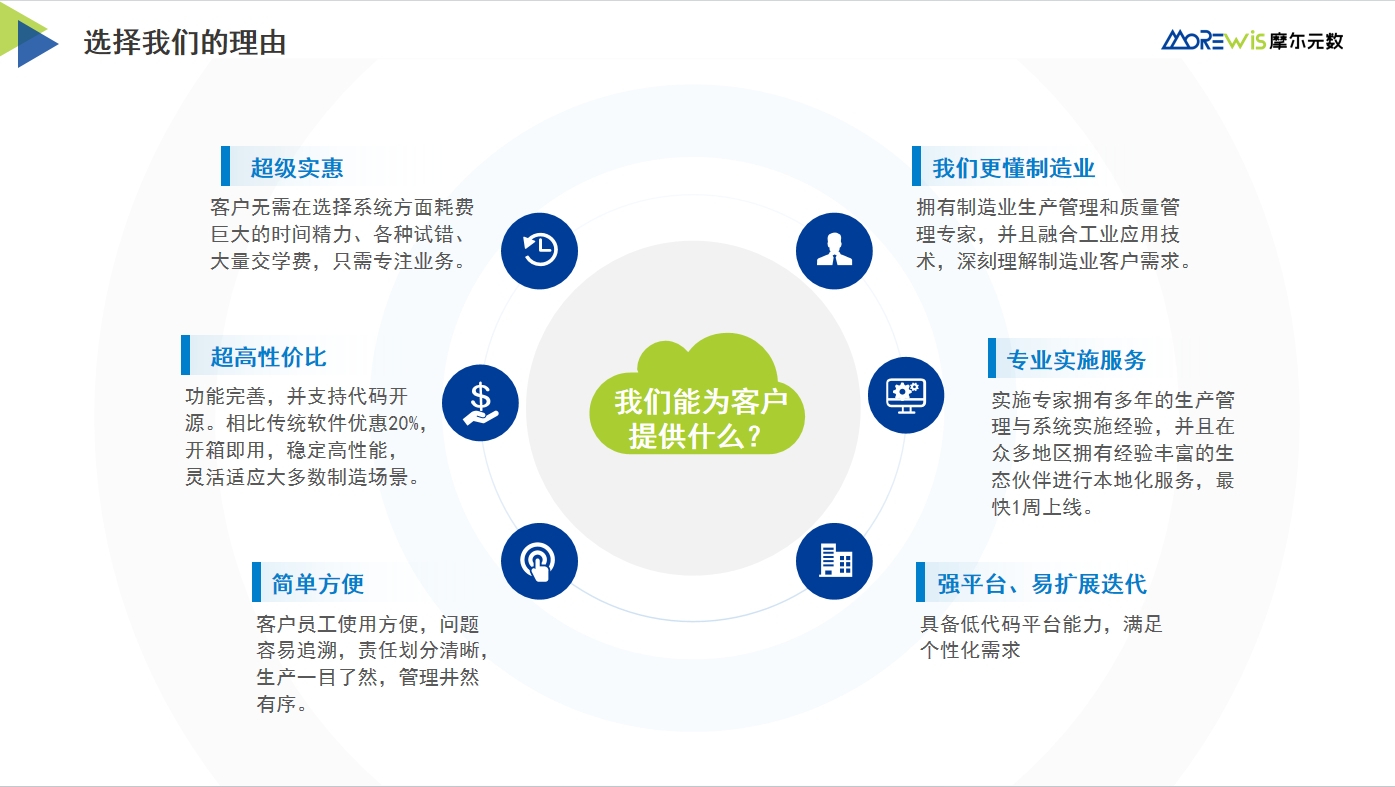 选择我们的理由

MOREWIS 摩尔元数

超级实惠
客户无需在选择系统方面耗费巨大的时间精力、各种试错、大量交学费，只需专注业务。

超高性价比
功能完善，并支持代码开源。相比传统软件优惠20%，开箱即用，稳定高性能，灵活适应大多数制造场景。

简单方便
客户员工使用方便，问题容易追溯，责任划分清晰，生产一目了然，管理井然有序。

我们能为客户提供什么？

我们更懂制造业
拥有制造业生产管理和质量管理专家，并且融合工业应用技术，深刻理解制造业客户需求。

专业实施服务
实施专家拥有多年的生产管理与系统实施经验，并且在众多地区拥有经验丰富的生态伙伴进行本地化服务，最快1周上线。

强平台、易扩展迭代
具备低代码平台能力，满足个性化需求